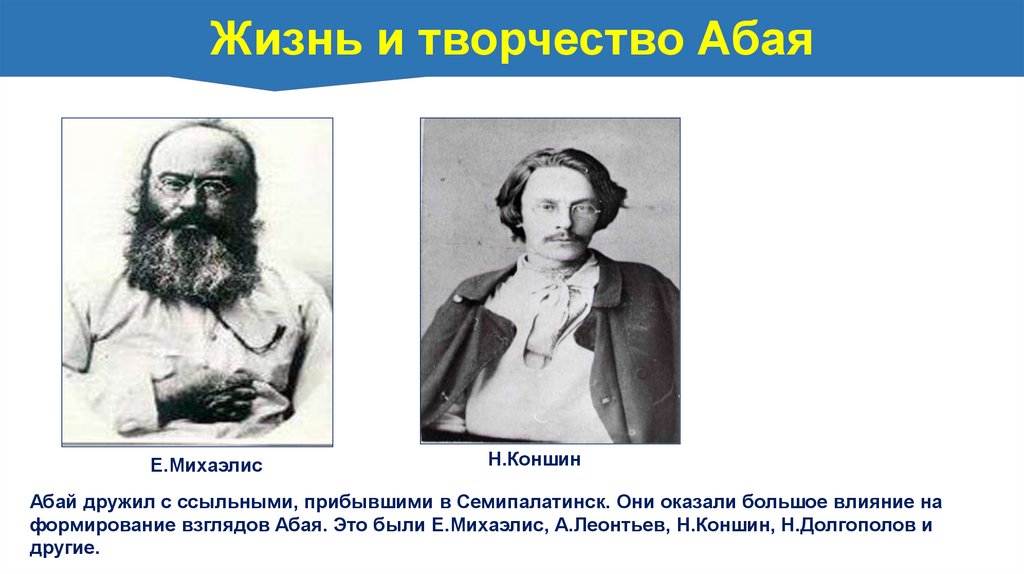 Жизнь и творчество Абая

Е.Михаэлис

Н.Коншин

Абай дружил с ссыльными, прибывшими в Семипалатинск. Они оказали большое влияние на формирование взглядов Абая. Это были Е.Михаэлис, А.Леонтьев, Н.Коншин, Н.Долгополов и другие.